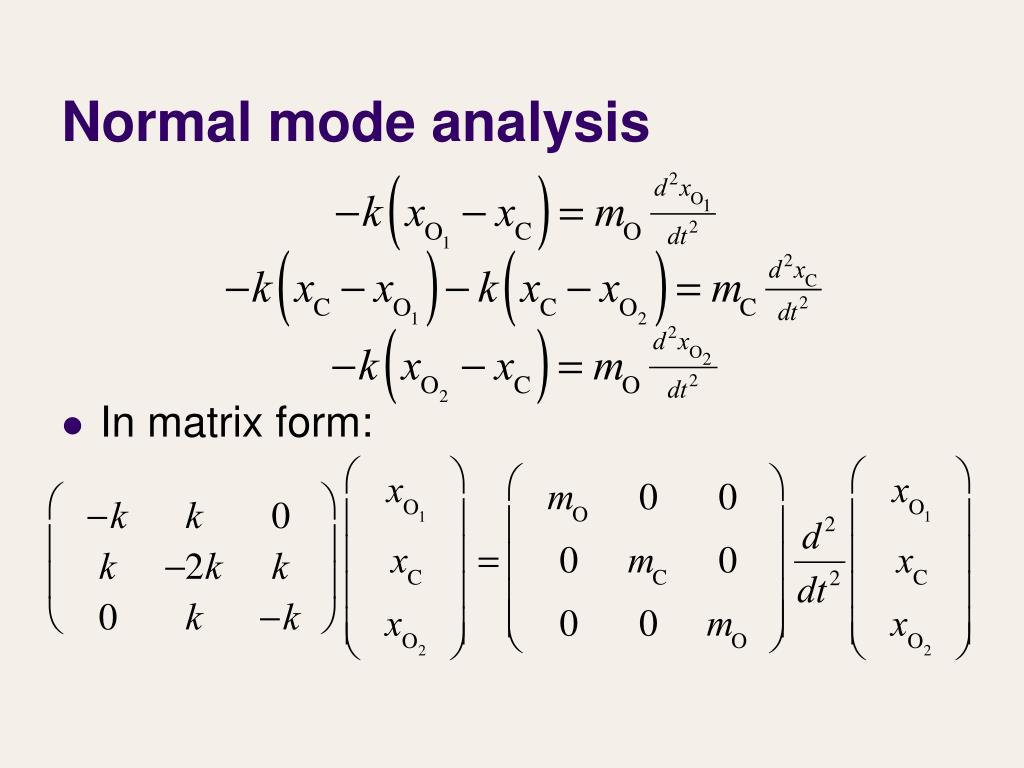 Normal mode analysis

$-k\left(x_{O_1} - x_C\right) = m_O \frac{d^2 x_{O_1}}{dt^2}$

$-k\left(x_C - x_{O_1}\right) - k\left(x_C - x_{O_2}\right) = m_C \frac{d^2 x_C}{dt^2}$

$-k\left(x_{O_2} - x_C\right) = m_O \frac{d^2 x_{O_2}}{dt^2}$

• In matrix form:

$\begin{pmatrix} -k & k & 0 \\ k & -2k & k \\ 0 & k & -k \end{pmatrix} \begin{pmatrix} x_{O_1} \\ x_C \\ x_{O_2} \end{pmatrix} = \begin{pmatrix} m_O & 0 & 0 \\ 0 & m_C & 0 \\ 0 & 0 & m_O \end{pmatrix} \frac{d^2}{dt^2} \begin{pmatrix} x_{O_1} \\ x_C \\ x_{O_2} \end{pmatrix}$